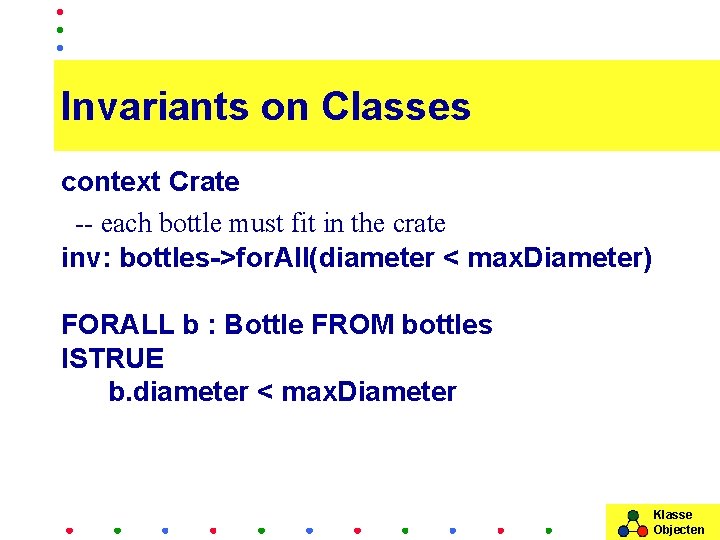 Invariants on Classes

context Crate
-- each bottle must fit in the crate
inv: bottles->forAll(diameter < maxDiameter)

FORALL b : Bottle FROM bottles
ISTRUE
b.diameter < maxDiameter

Klasse
Objecten